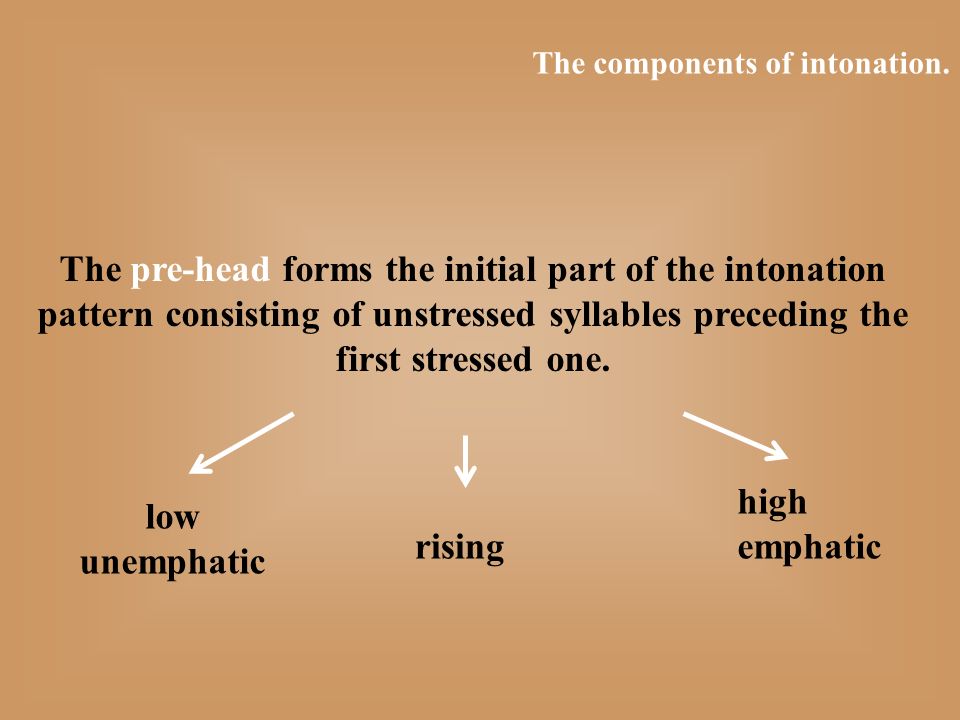 The components of intonation.

The pre-head forms the initial part of the intonation pattern consisting of unstressed syllables preceding the first stressed one.

low unemphatic

rising

high emphatic